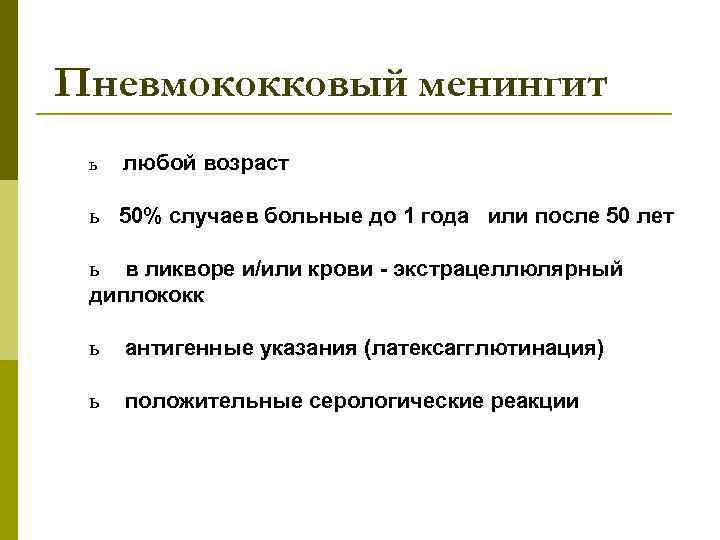 Пневмококковый менингит

ь любой возраст

ь 50% случаев больные до 1 года или после 50 лет

ь в ликворе и/или крови - экстрацеллюлярный диплококк

ь антигенные указания (латексагглютинация)

ь положительные серологические реакции